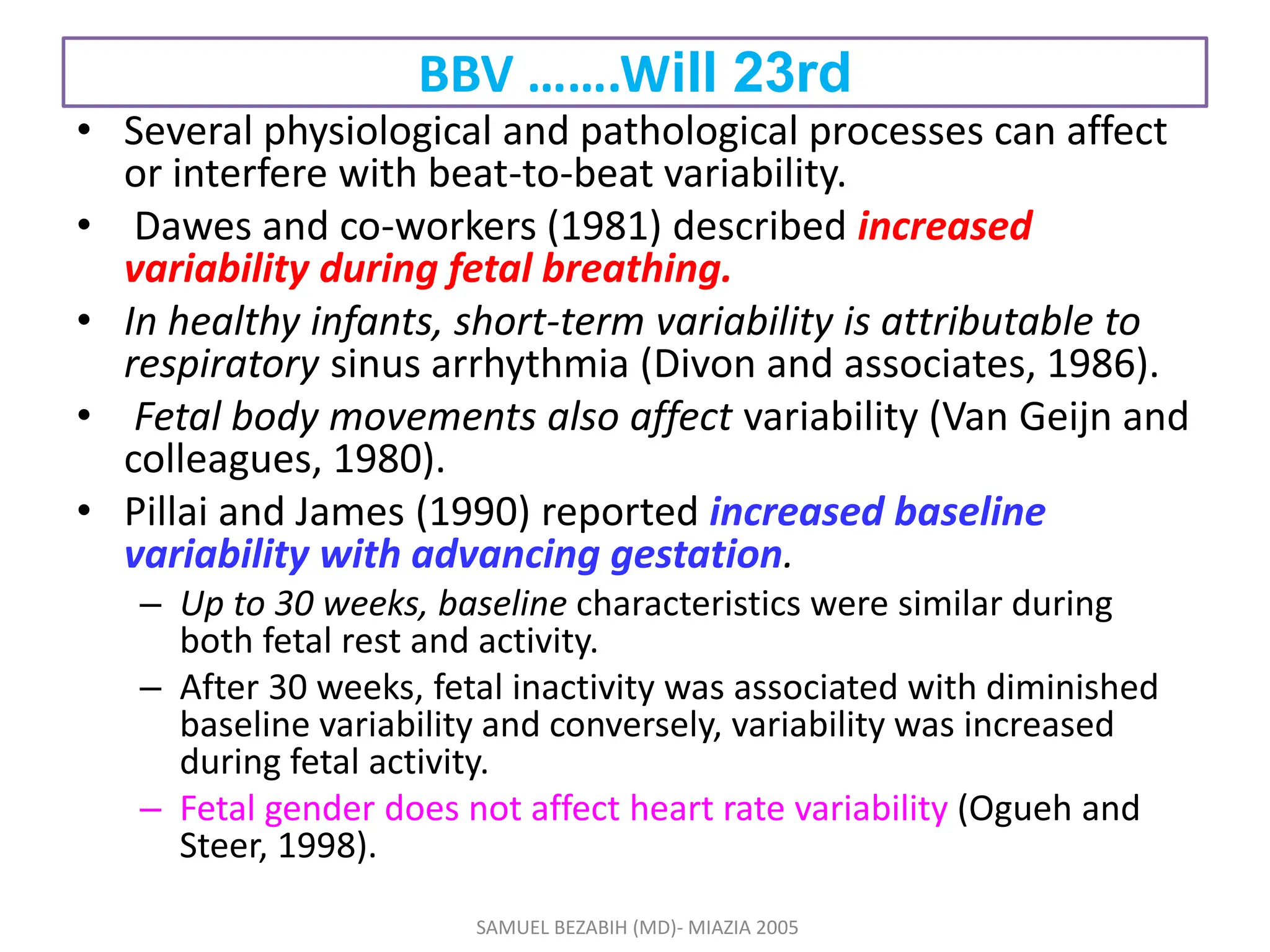 BBV …….Will 23rd

• Several physiological and pathological processes can affect or interfere with beat-to-beat variability.
• Dawes and co-workers (1981) described increased variability during fetal breathing.
• In healthy infants, short-term variability is attributable to respiratory sinus arrhythmia (Divon and associates, 1986).
• Fetal body movements also affect variability (Van Geijn and colleagues, 1980).
• Pillai and James (1990) reported increased baseline variability with advancing gestation.
– Up to 30 weeks, baseline characteristics were similar during both fetal rest and activity.
– After 30 weeks, fetal inactivity was associated with diminished baseline variability and conversely, variability was increased during fetal activity.
– Fetal gender does not affect heart rate variability (Ogueh and Steer, 1998).

SAMUEL BEZABIH (MD)- MIAZIA 2005